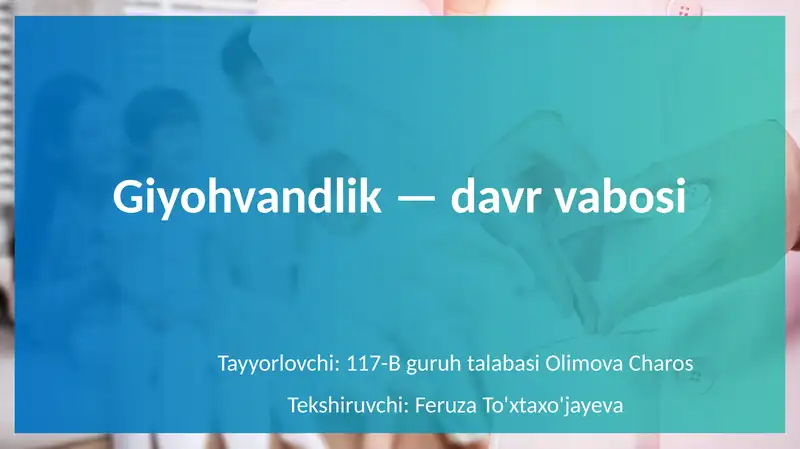 Giyohvandlik — davr vabosi

Tayyorlovchi: 117-B guruh talabasi Olimova Charos

Tekshiruvchi: Feruza To'xtaxo'jayeva